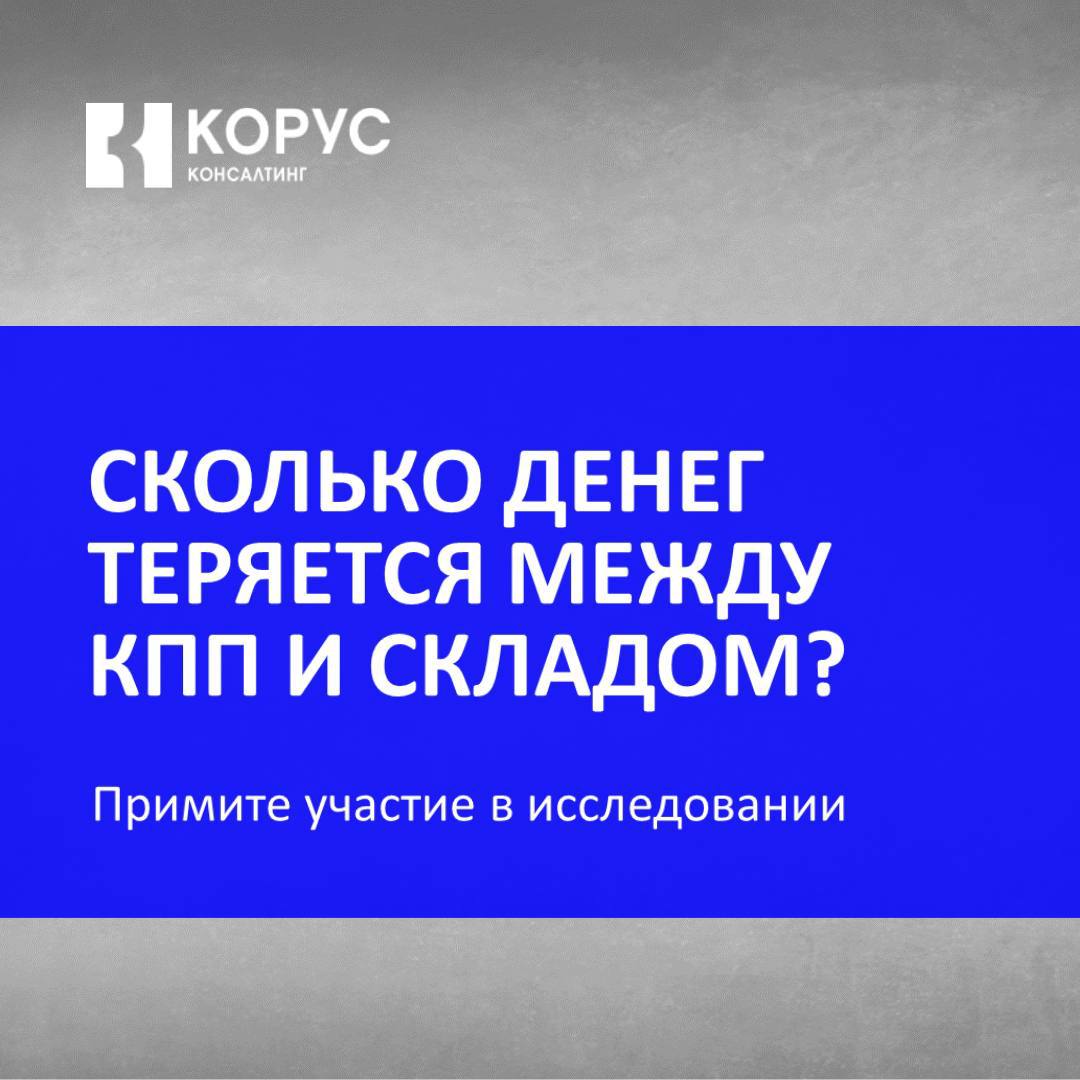 КОРУС
КОНСАЛТИНГ

СКОЛЬКО ДЕНЕГ ТЕРЯЕТСЯ МЕЖДУ КПП И СКЛАДОМ?

Примите участие в исследовании